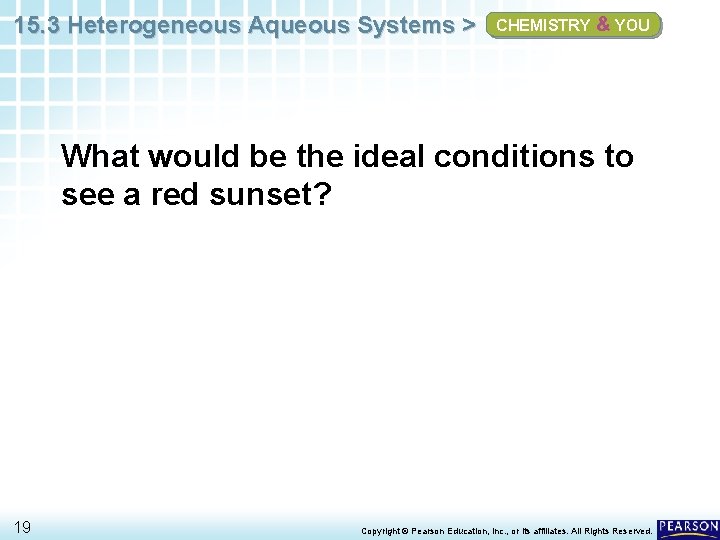 15.3 Heterogeneous Aqueous Systems > CHEMISTRY & YOU

What would be the ideal conditions to see a red sunset?

19

Copyright © Pearson Education, Inc., or its affiliates. All Rights Reserved.

PEARSON